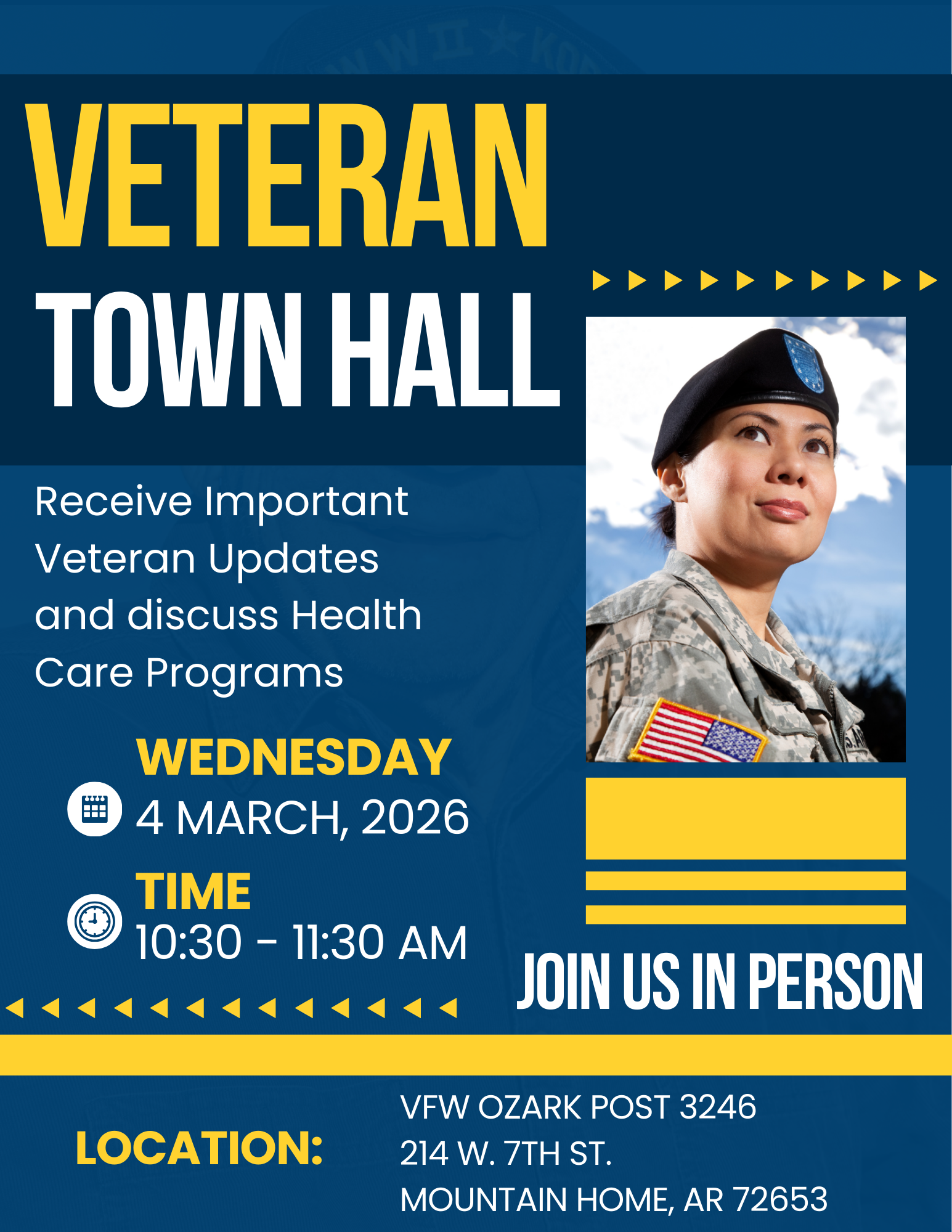 VETERAN
TOWN HALL

Receive Important Veteran Updates and discuss Health Care Programs

WEDNESDAY
4 MARCH, 2026

TIME
10:30 - 11:30 AM

JOIN US IN PERSON

LOCATION:

VFW OZARK POST 3246
214 W. 7TH ST.
MOUNTAIN HOME, AR 72653